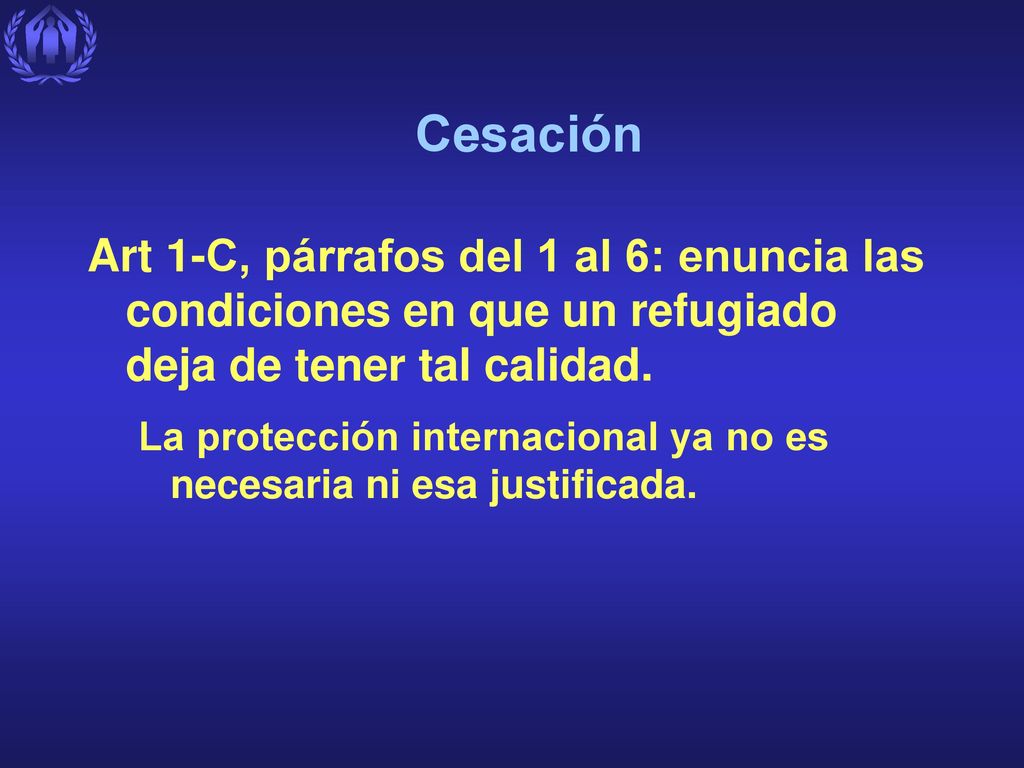 Cesación

Art 1-C, párrafos del 1 al 6: enuncia las condiciones en que un refugiado deja de tener tal calidad.

La protección internacional ya no es necesaria ni esa justificada.